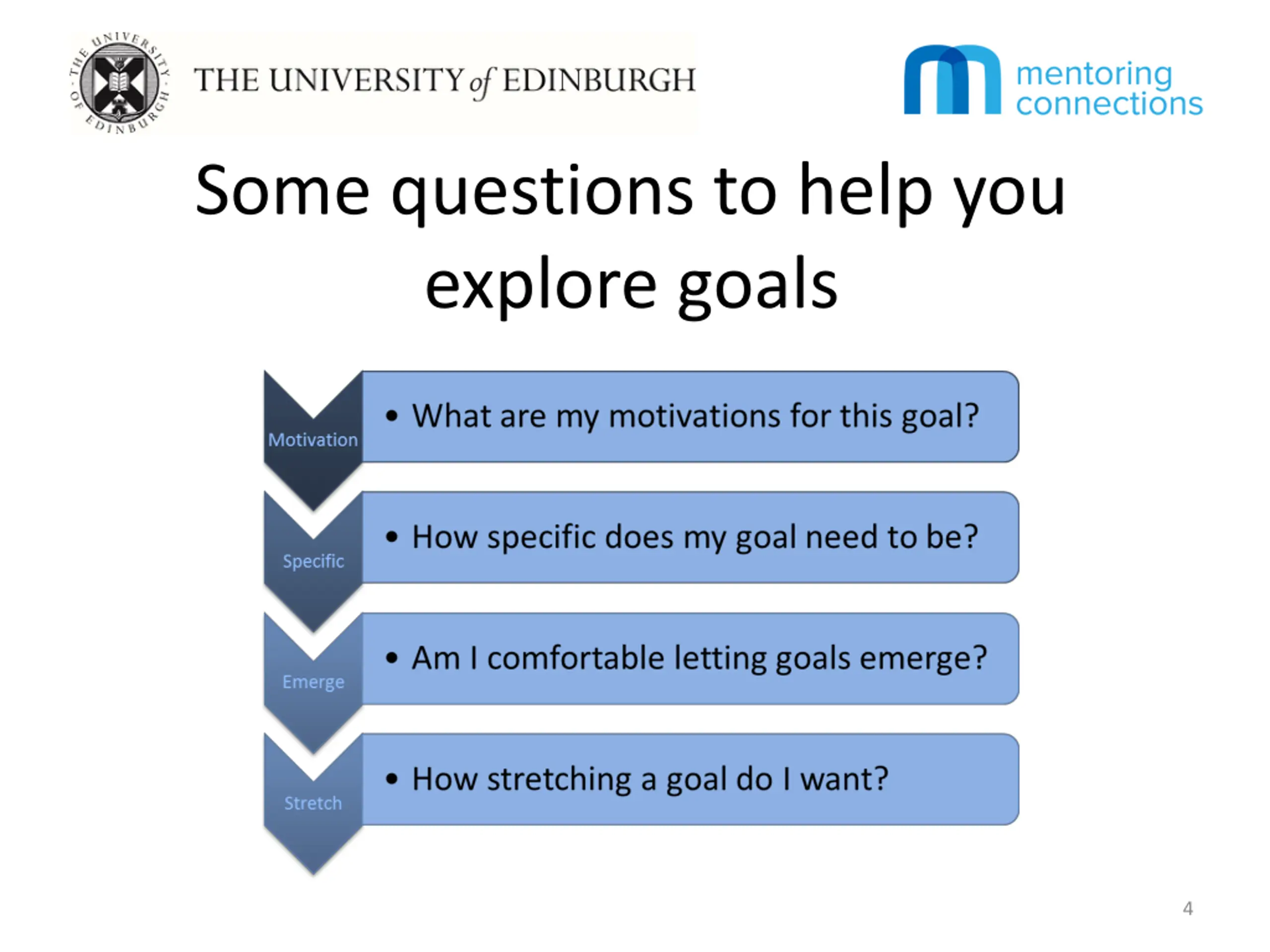 THE UNIVERSITY OF EDINBURGH

THE UNIVERSITY of EDINBURGH

mentoring connections

Some questions to help you explore goals

Motivation
• What are my motivations for this goal?

Specific
• How specific does my goal need to be?

Emerge
• Am I comfortable letting goals emerge?

Stretch
• How stretching a goal do I want?

4